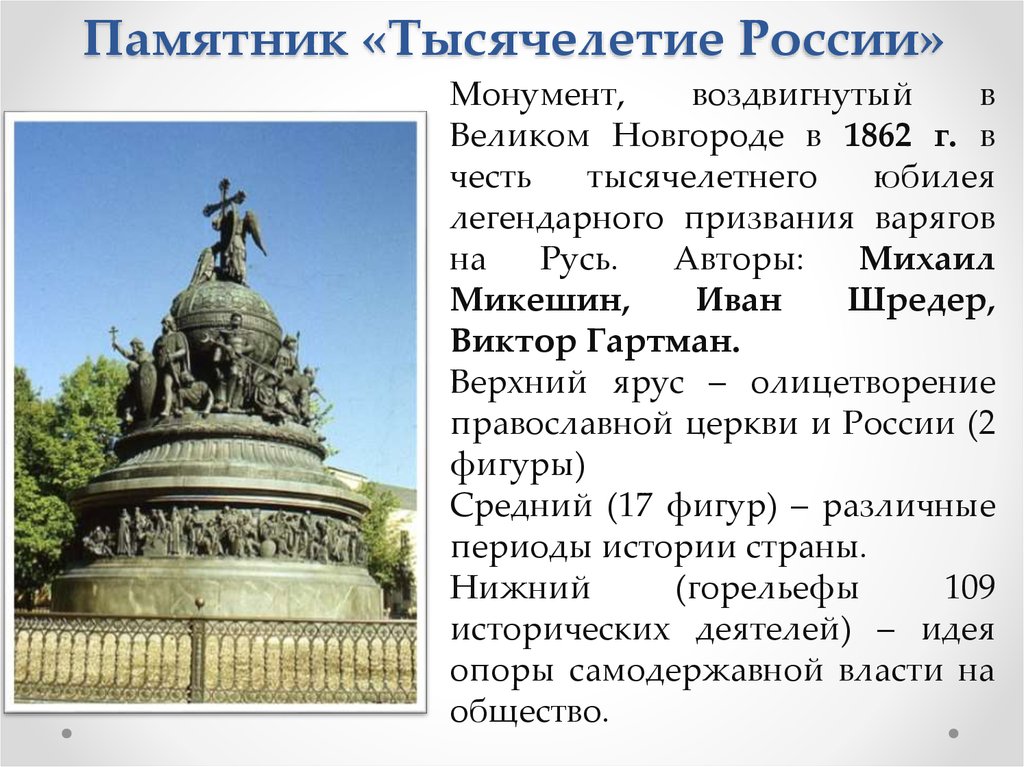 Памятник «Тысячелетие России»

Монумент, воздвигнутый в Великом Новгороде в 1862 г. в честь тысячелетнего юбилея легендарного призвания варягов на Русь. Авторы: Михаил Микешин, Иван Шредер, Виктор Гартман.

Верхний ярус – олицетворение православной церкви и России (2 фигуры)

Средний (17 фигур) – различные периоды истории страны.

Нижний (горельефы 109 исторических деятелей) – идея опоры самодержавной власти на общество.